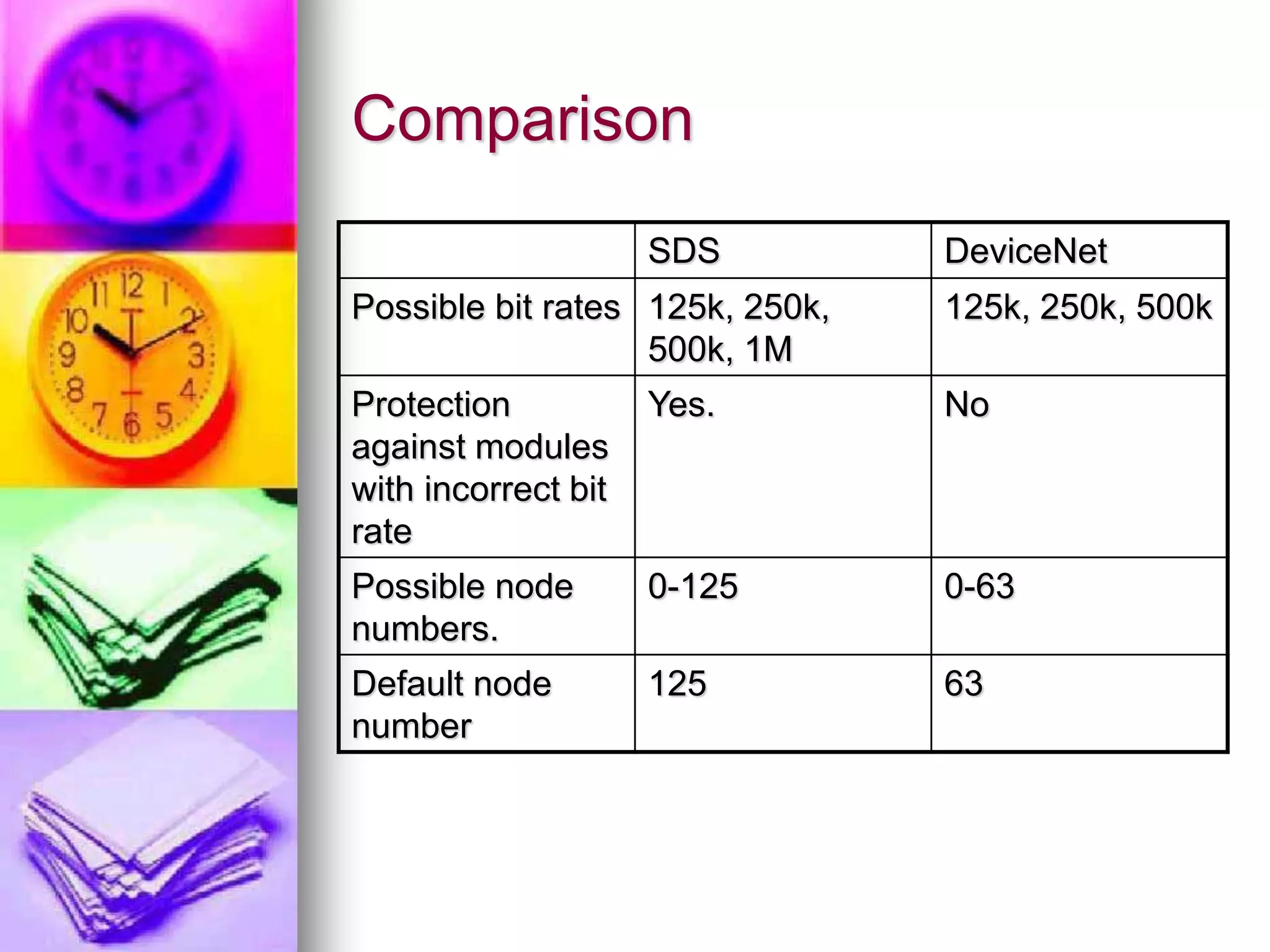 Comparison

| | SDS | DeviceNet |
|---|---|---|
| Possible bit rates | 125k, 250k, 500k, 1M | 125k, 250k, 500k |
| Protection against modules with incorrect bit rate | Yes. | No |
| Possible node numbers. | 0-125 | 0-63 |
| Default node number | 125 | 63 |